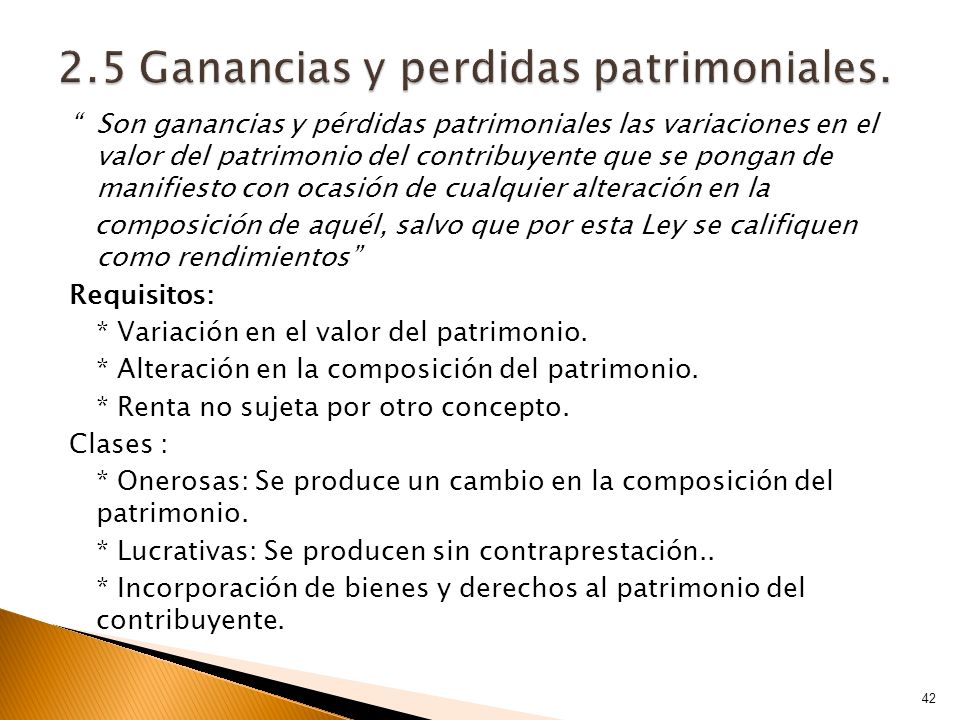 2.5 Ganancias y perdidas patrimoniales.

" Son ganancias y pérdidas patrimoniales las variaciones en el valor del patrimonio del contribuyente que se pongan de manifiesto con ocasión de cualquier alteración en la composición de aquél, salvo que por esta Ley se califiquen como rendimientos"

Requisitos:

* Variación en el valor del patrimonio.

* Alteración en la composición del patrimonio.

* Renta no sujeta por otro concepto.

Clases :

* Onerosas: Se produce un cambio en la composición del patrimonio.

* Lucrativas: Se producen sin contraprestación..

* Incorporación de bienes y derechos al patrimonio del contribuyente.

42